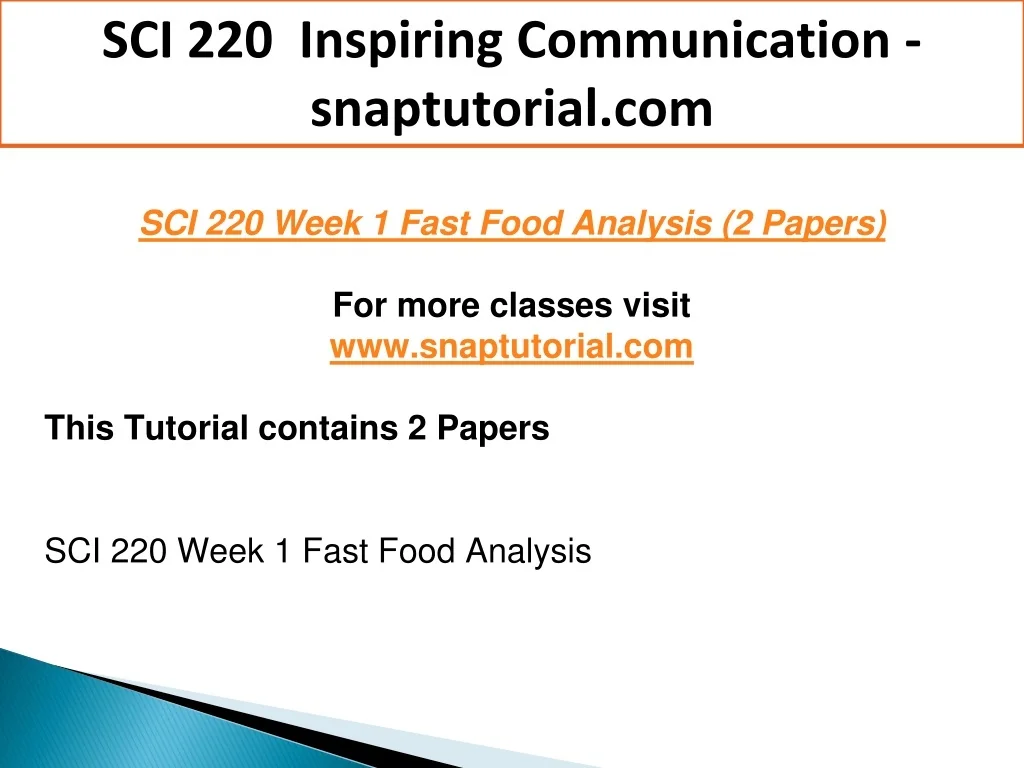 SCI 220 Inspiring Communication - snaptutorial.com

SCI 220 Week 1 Fast Food Analysis (2 Papers)

For more classes visit
www.snaptutorial.com

This Tutorial contains 2 Papers

SCI 220 Week 1 Fast Food Analysis